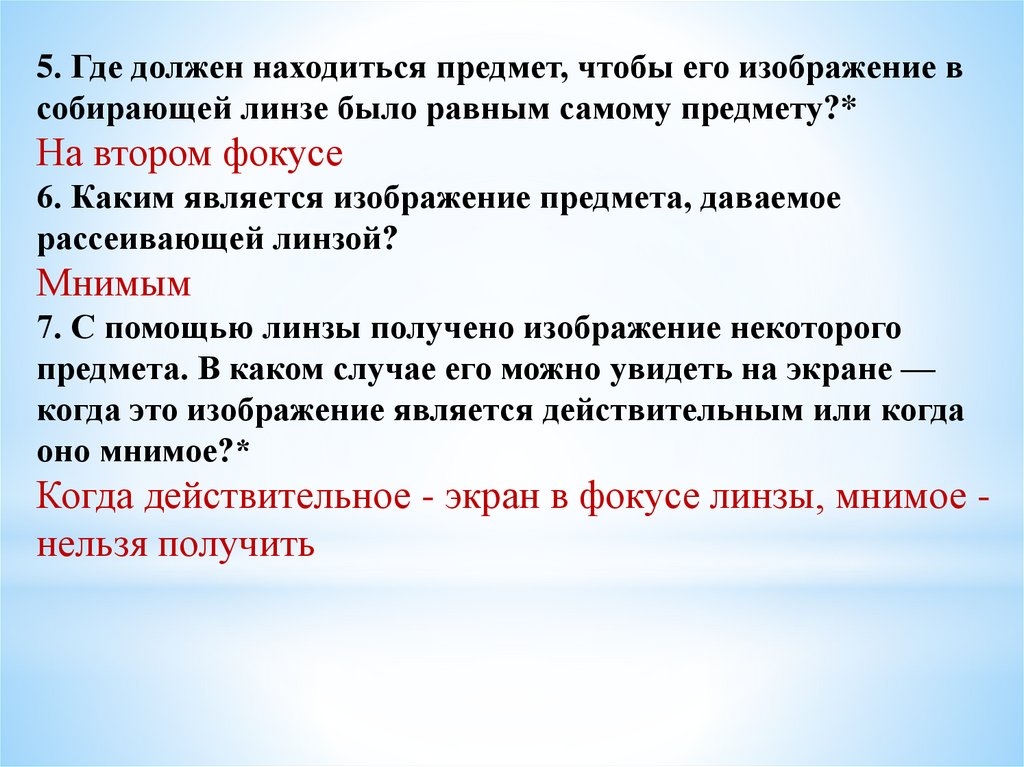 5. Где должен находиться предмет, чтобы его изображение в собирающей линзе было равным самому предмету?*
На втором фокусе
6. Каким является изображение предмета, даваемое рассеивающей линзой?
Мнимым
7. С помощью линзы получено изображение некоторого предмета. В каком случае его можно увидеть на экране — когда это изображение является действительным или когда оно мнимое?*
Когда действительное - экран в фокусе линзы, мнимое - нельзя получить